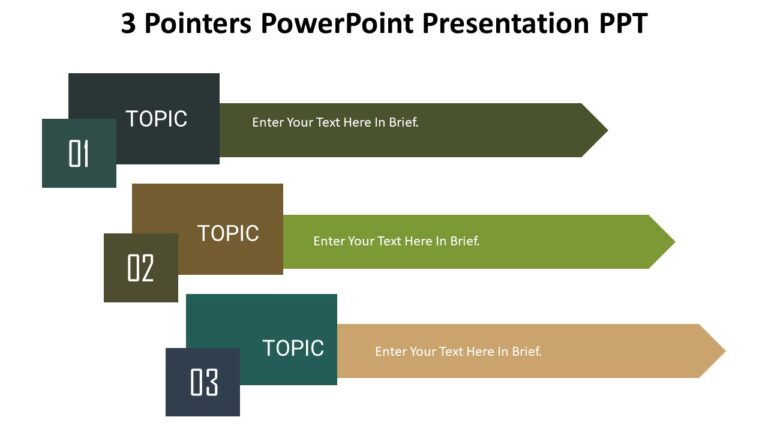 3 Pointers PowerPoint Presentation PPT

TOPIC
01
Enter Your Text Here In Brief.

TOPIC
02
Enter Your Text Here In Brief.

TOPIC
03
Enter Your Text Here In Brief.